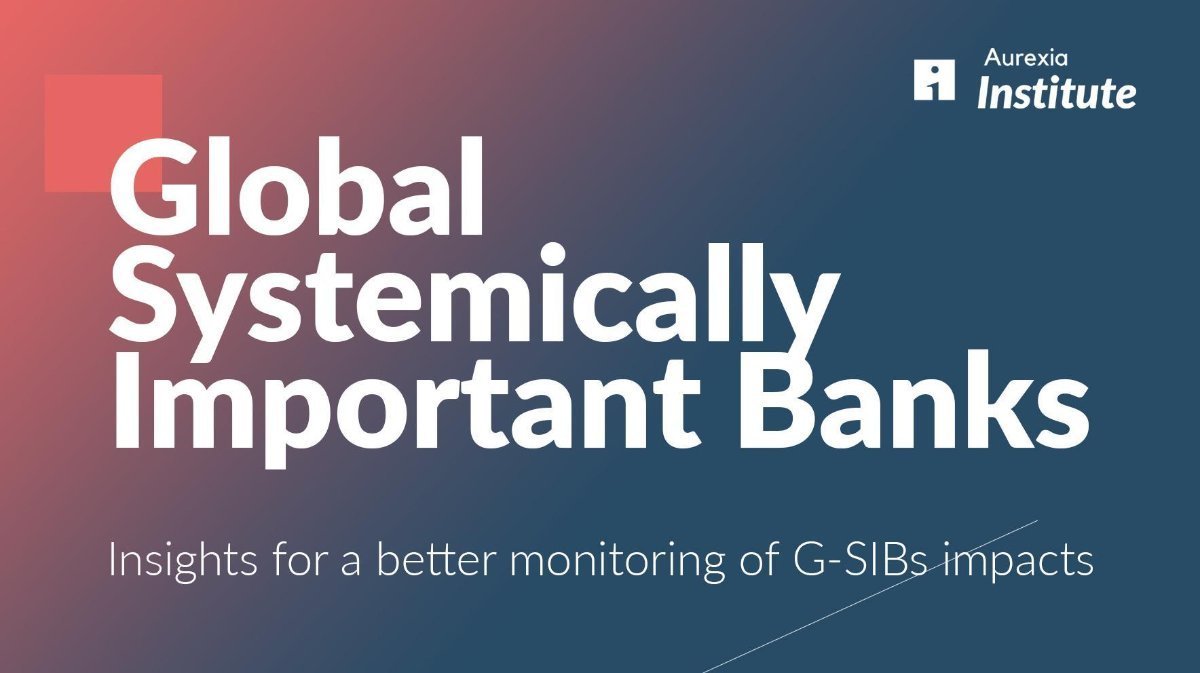 Aurexia
Institute

Global Systemically Important Banks

Insights for a better monitoring of G-SIBs impacts